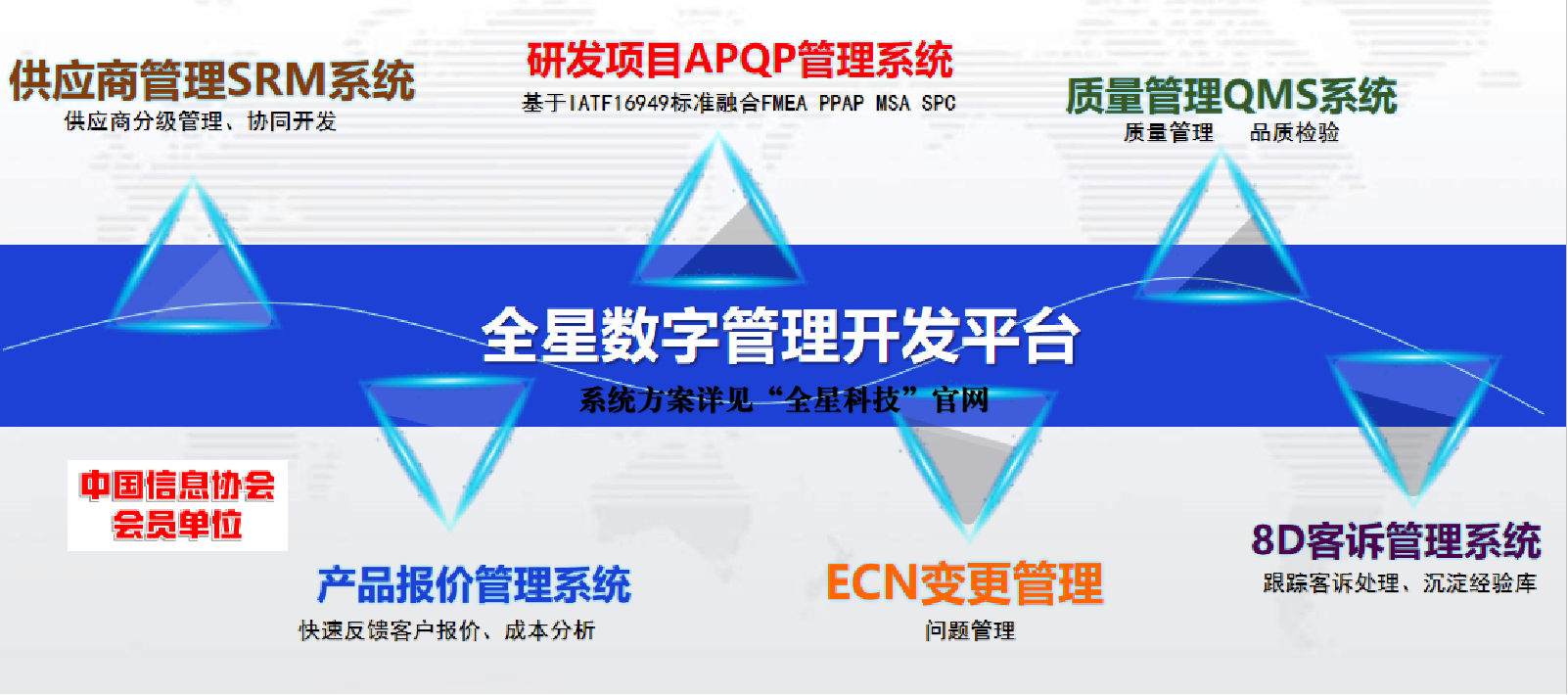 供应商管理SRM系统
供应商分级管理、协同开发

研发项目APQP管理系统
基于IATF16949标准融合FMEA PPAP MSA SPC

质量管理QMS系统
质量管理　品质检验

全星数字管理开发平台
系统方案详见“全星科技”官网

中国信息协会
会员单位

产品报价管理系统
快速反馈客户报价、成本分析

ECN变更管理
问题管理

8D客诉管理系统
跟踪客诉处理、沉淀经验库